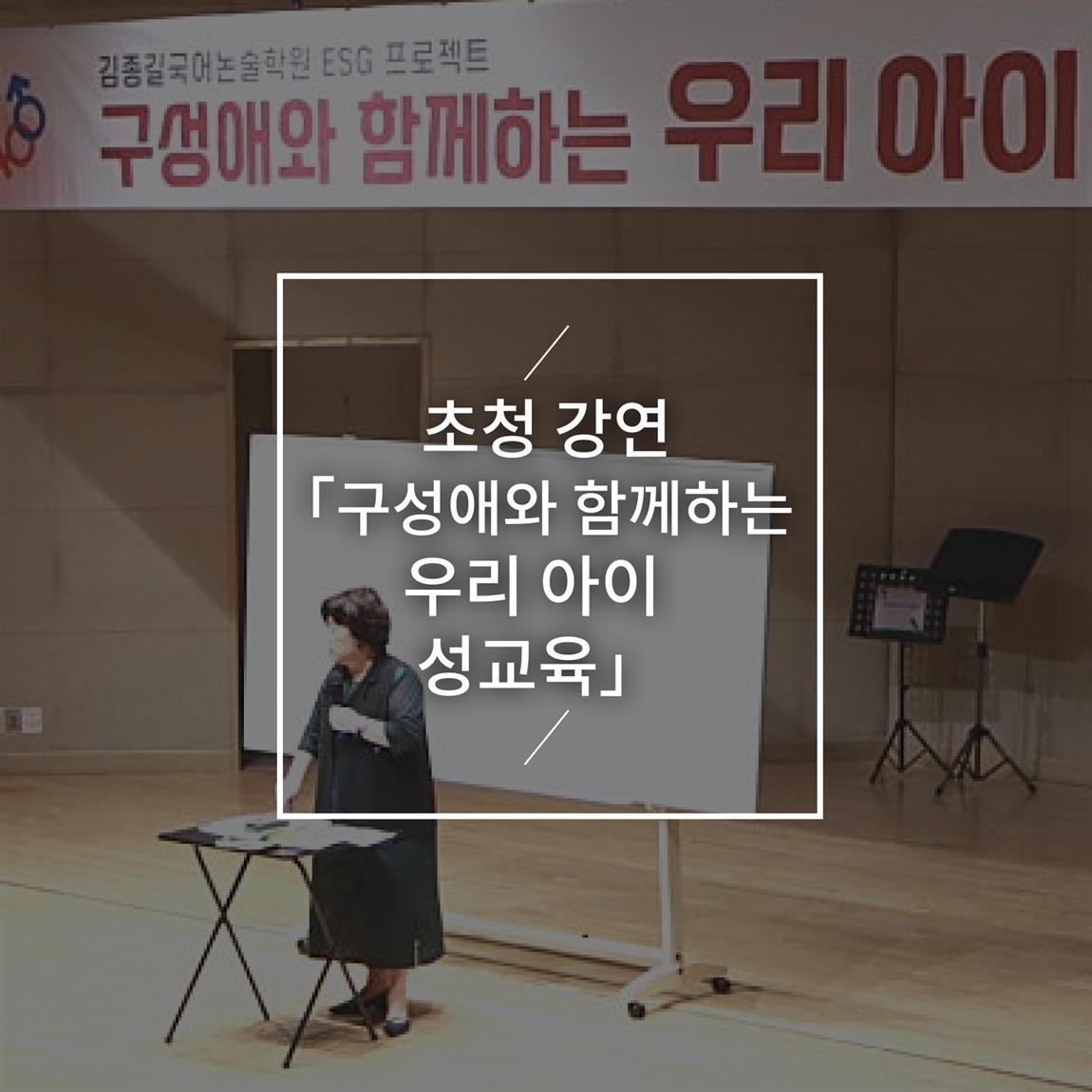 김종길국어논술학원 ESG 프로젝트
구성애와 함께하는 우리 아이

초청 강연
「구성애와 함께하는
우리 아이
성교육」